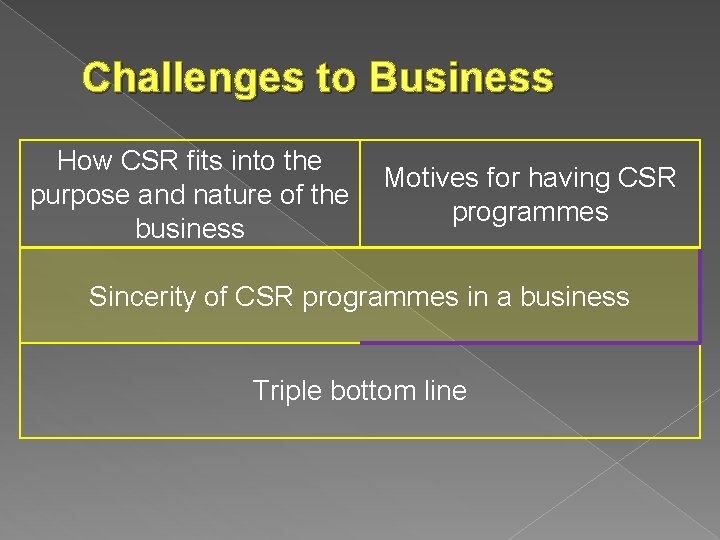 Challenges to Business

How CSR fits into the purpose and nature of the business

Motives for having CSR programmes

Sincerity of CSR programmes in a business

Triple bottom line